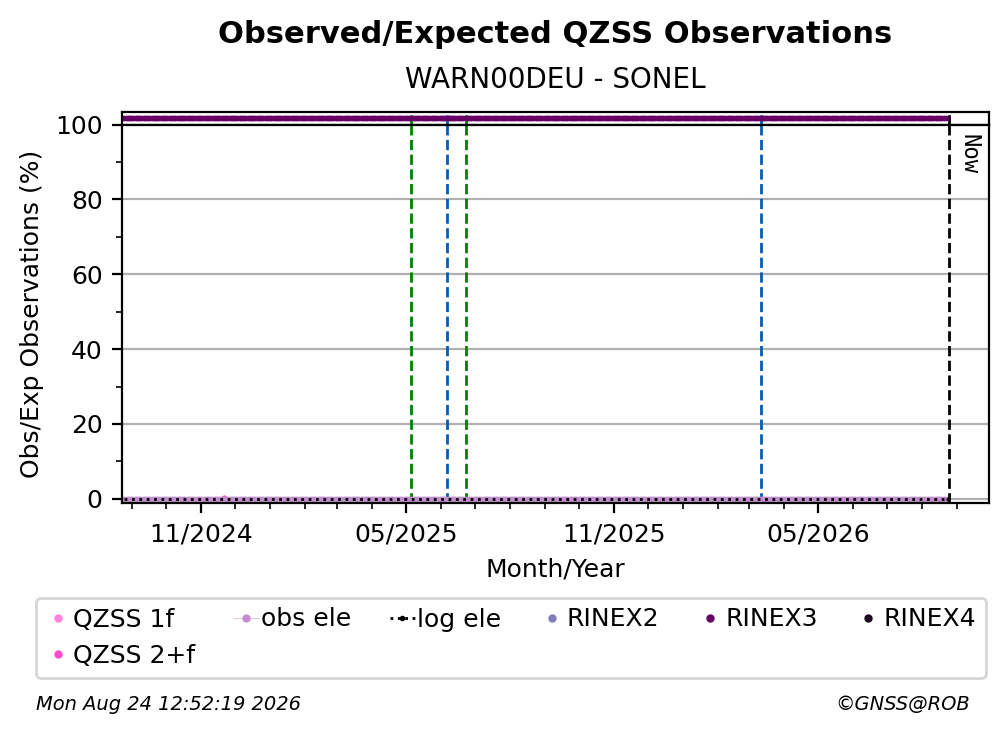 Observed/Expected QZSS Observations
WARN00DEU - SONEL

Obs/Exp Observations (%)
100
80
60
40
20
0

Now

11/2024
05/2025
11/2025
05/2026
Month/Year

QZSS 1f
obs ele
log ele
RINEX2
RINEX3
RINEX4
QZSS 2+f

Mon Aug 24 12:52:19 2026
©GNSS@ROB